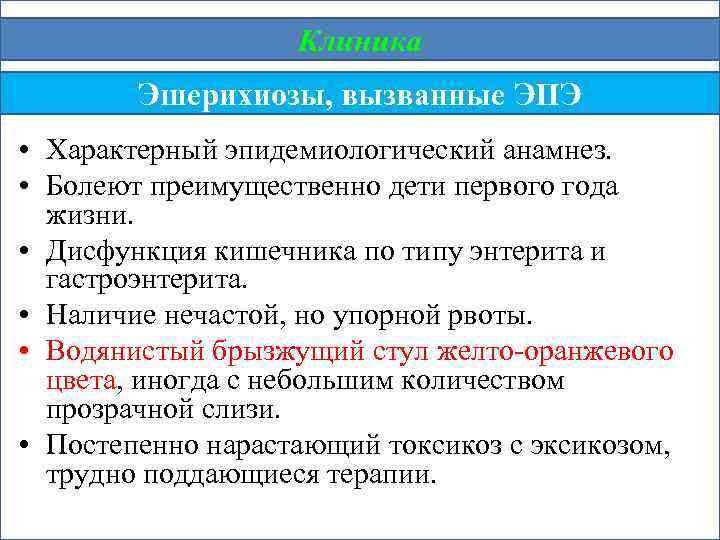 Клиника

Эшерихиозы, вызванные ЭПЭ

• Характерный эпидемиологический анамнез.
• Болеют преимущественно дети первого года жизни.
• Дисфункция кишечника по типу энтерита и гастроэнтерита.
• Наличие нечастой, но упорной рвоты.
• Водянистый брызжущий стул желто-оранжевого цвета, иногда с небольшим количеством прозрачной слизи.
• Постепенно нарастающий токсикоз с эксикозом, трудно поддающиеся терапии.